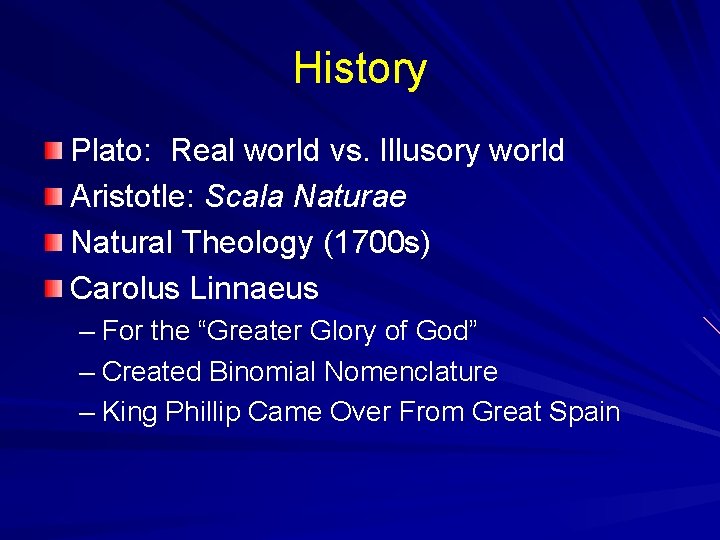 History

Plato:  Real world vs. Illusory world
Aristotle: Scala Naturae
Natural Theology (1700s)
Carolus Linnaeus
– For the “Greater Glory of God”
– Created Binomial Nomenclature
– King Phillip Came Over From Great Spain